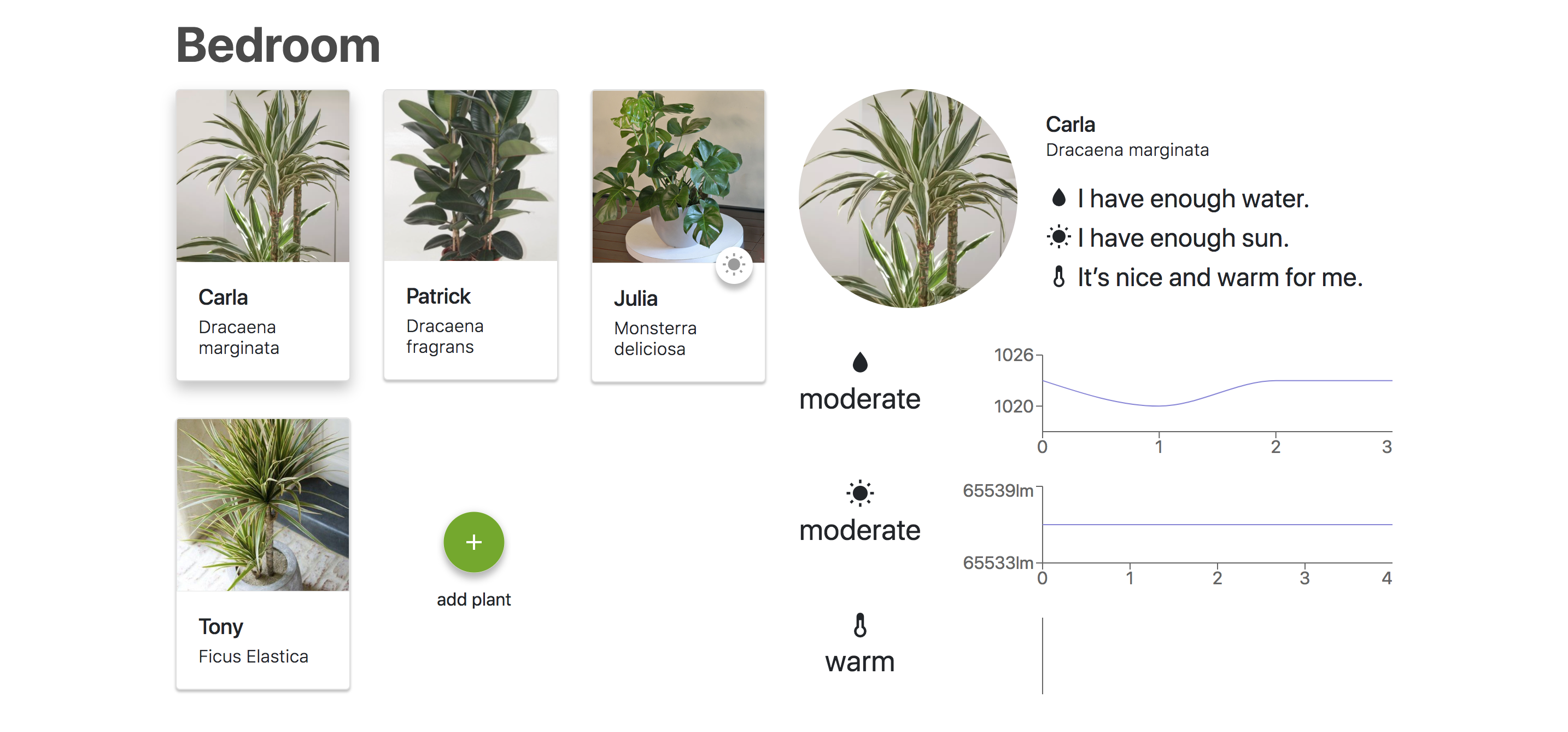 Bedroom

Carla
Dracaena marginata

Patrick
Dracaena fragrans

Julia
Monsterra deliciosa

Tony
Ficus Elastica

+
add plant

Carla
Dracaena marginata

I have enough water.
I have enough sun.
It's nice and warm for me.

moderate

1026
1020
0
1
2
3

moderate

65539lm
65533lm
0
1
2
3
4

warm